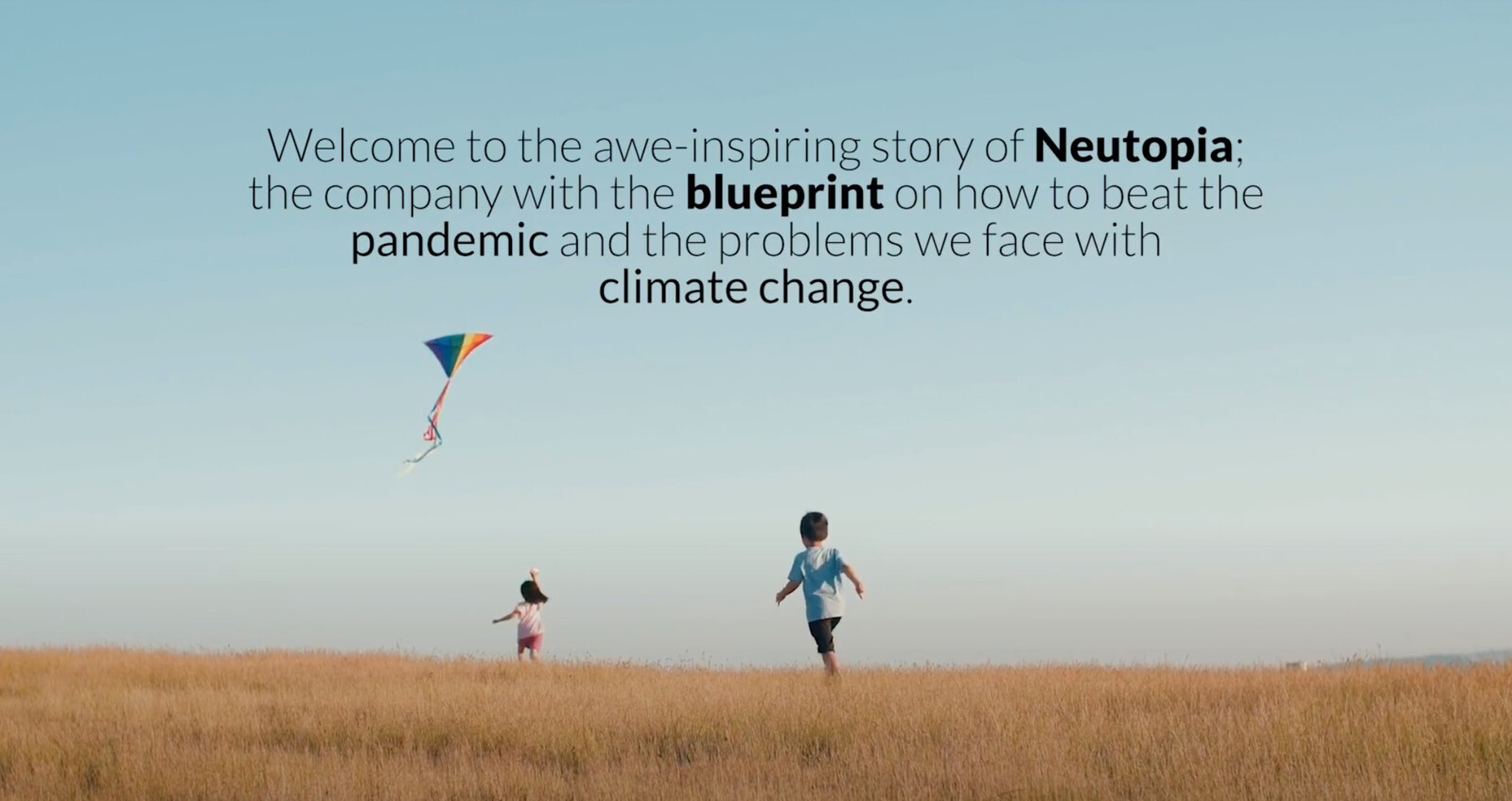 Welcome to the awe-inspiring story of Neutopia; the company with the blueprint on how to beat the pandemic and the problems we face with climate change.